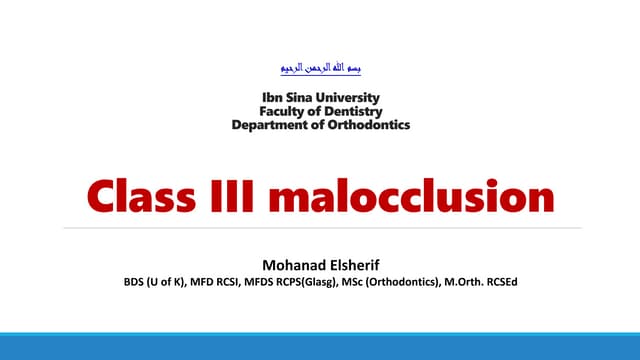 بسم الله الرحمن الرحيم

Ibn Sina University
Faculty of Dentistry
Department of Orthodontics

Class III malocclusion

Mohanad Elsherif
BDS (U of K), MFD RCSI, MFDS RCPS(Glasg), MSc (Orthodontics), M.Orth. RCSEd